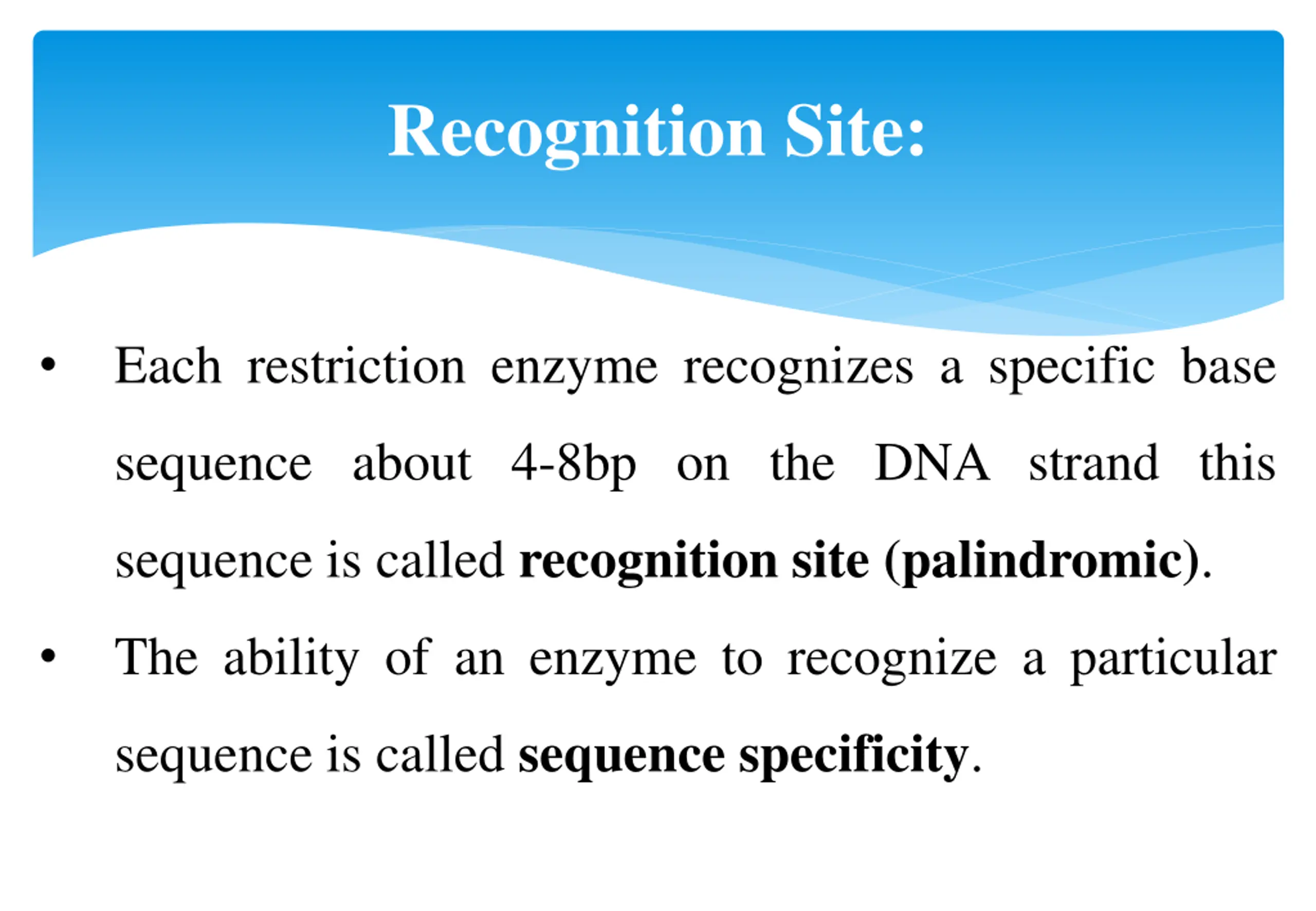 Recognition Site:

• Each restriction enzyme recognizes a specific base sequence about 4-8bp on the DNA strand this sequence is called recognition site (palindromic).

• The ability of an enzyme to recognize a particular sequence is called sequence specificity.